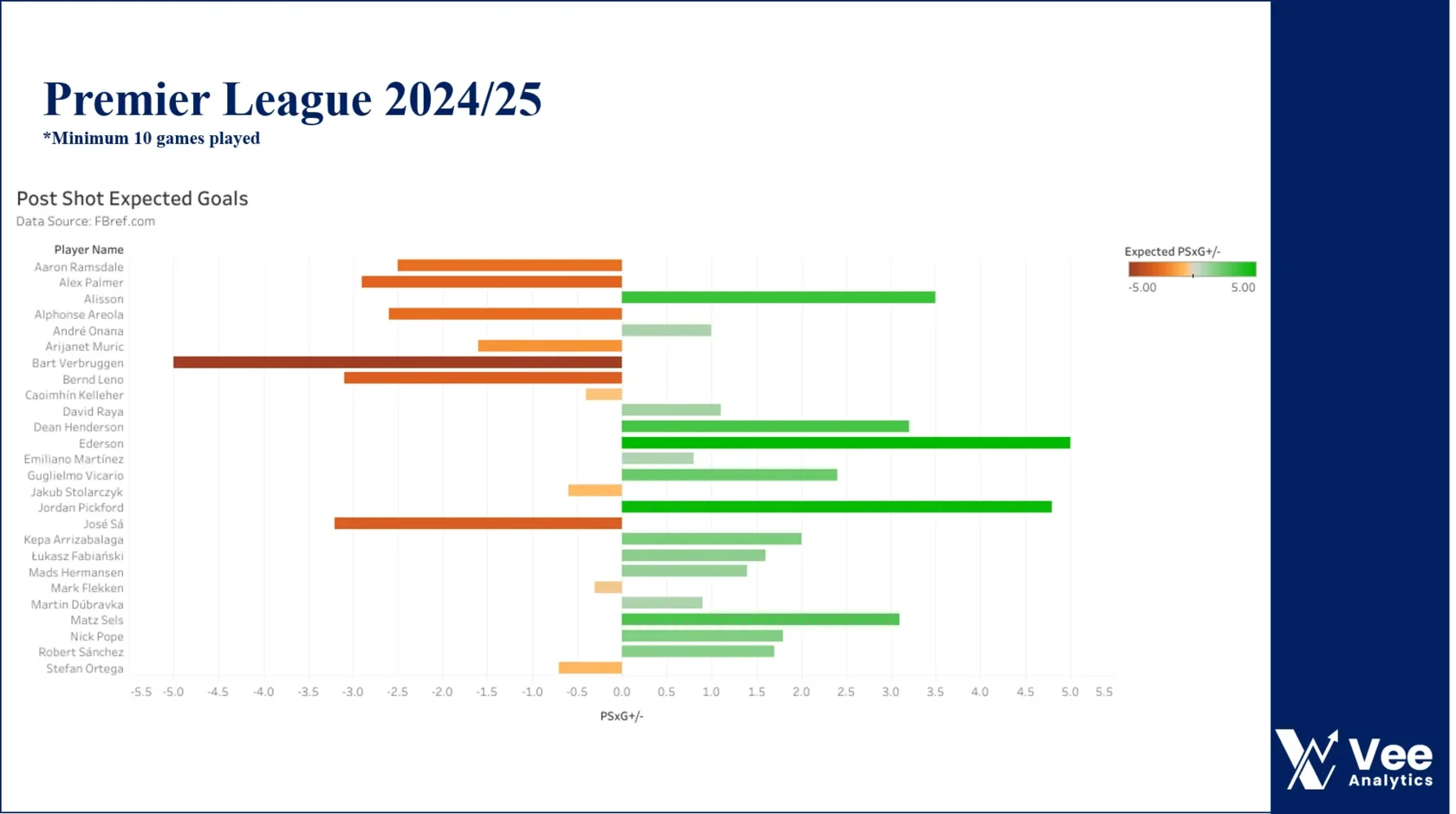 Premier League 2024/25
*Minimum 10 games played

Post Shot Expected Goals
Data Source: FBref.com

Player Name
Aaron Ramsdale
Alex Palmer
Alisson
Alphonse Areola
André Onana
Arijanet Muric
Bart Verbruggen
Bernd Leno
Caoimhín Kelleher
David Raya
Dean Henderson
Ederson
Emiliano Martínez
Guglielmo Vicario
Jakub Stolarczyk
Jordan Pickford
José Sá
Kepa Arrizabalaga
Łukasz Fabiański
Mads Hermansen
Mark Flekken
Martin Dúbravka
Matz Sels
Nick Pope
Robert Sánchez
Stefan Ortega

-5.5 -5.0 -4.5 -4.0 -3.5 -3.0 -2.5 -2.0 -1.5 -1.0 -0.5 0.0 0.5 1.0 1.5 2.0 2.5 3.0 3.5 4.0 4.5 5.0 5.5
PSxG+/-

Expected PSxG+/-
-5.00 5.00

Vee Analytics